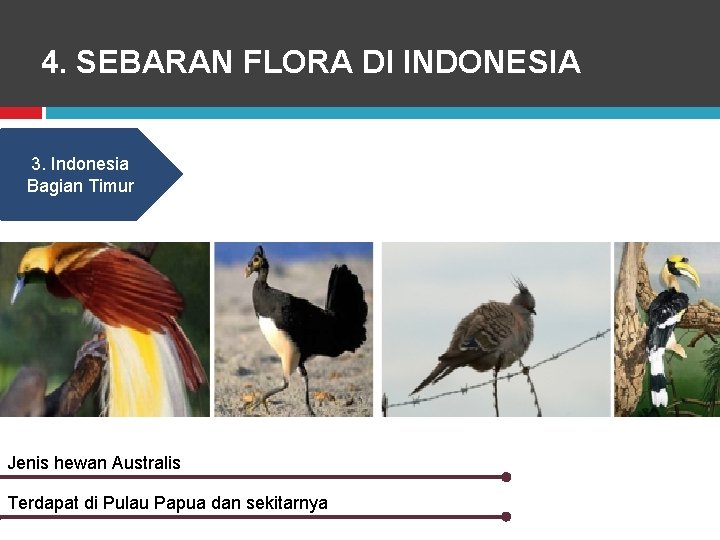 4. SEBARAN FLORA DI INDONESIA

3. Indonesia Bagian Timur

Jenis hewan Australis

Terdapat di Pulau Papua dan sekitarnya